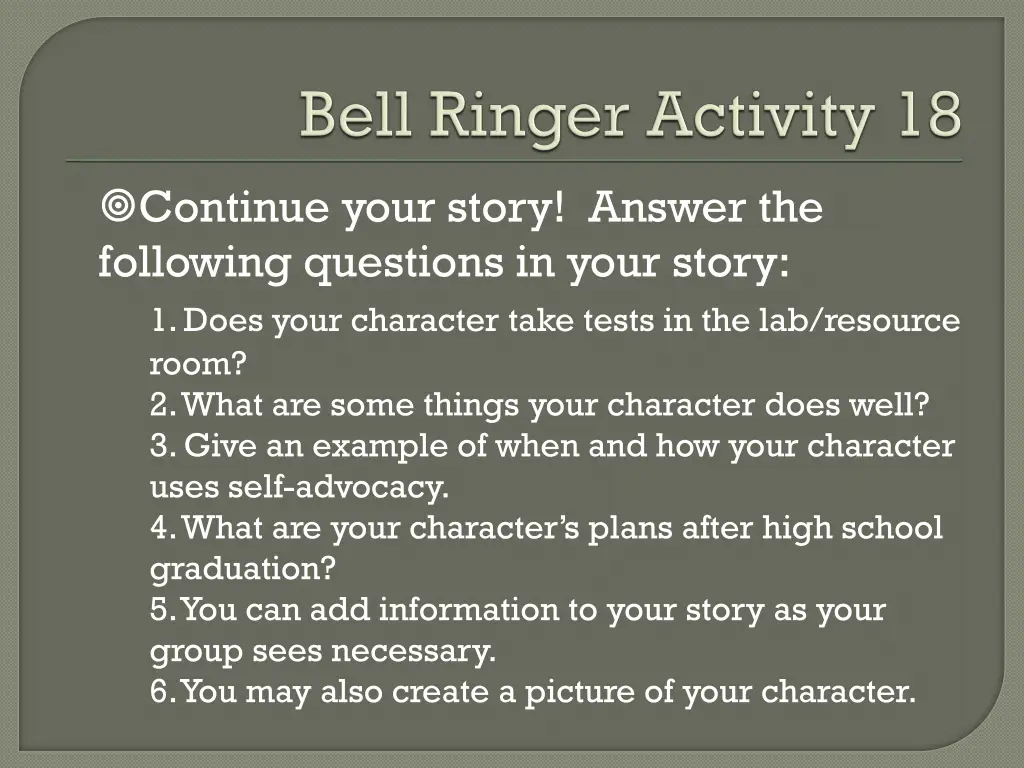 Bell Ringer Activity 18

Continue your story! Answer the following questions in your story:

1. Does your character take tests in the lab/resource room?
2. What are some things your character does well?
3. Give an example of when and how your character uses self-advocacy.
4. What are your character's plans after high school graduation?
5. You can add information to your story as your group sees necessary.
6. You may also create a picture of your character.